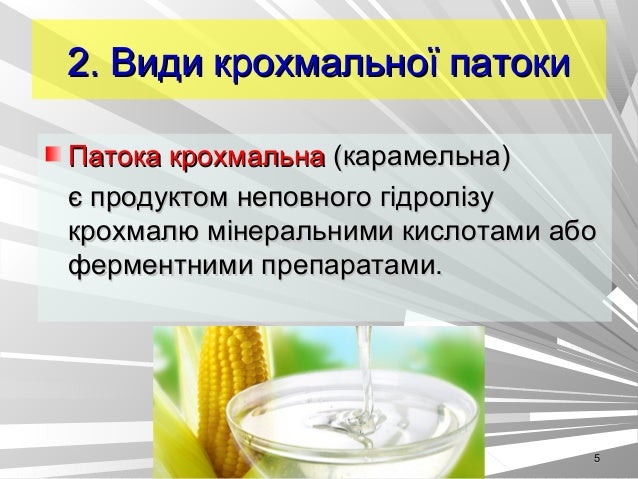 2. Види крохмальної патоки

Патока крохмальна (карамельна) є продуктом неповного гідролізу крохмалю мінеральними кислотами або ферментними препаратами.

5